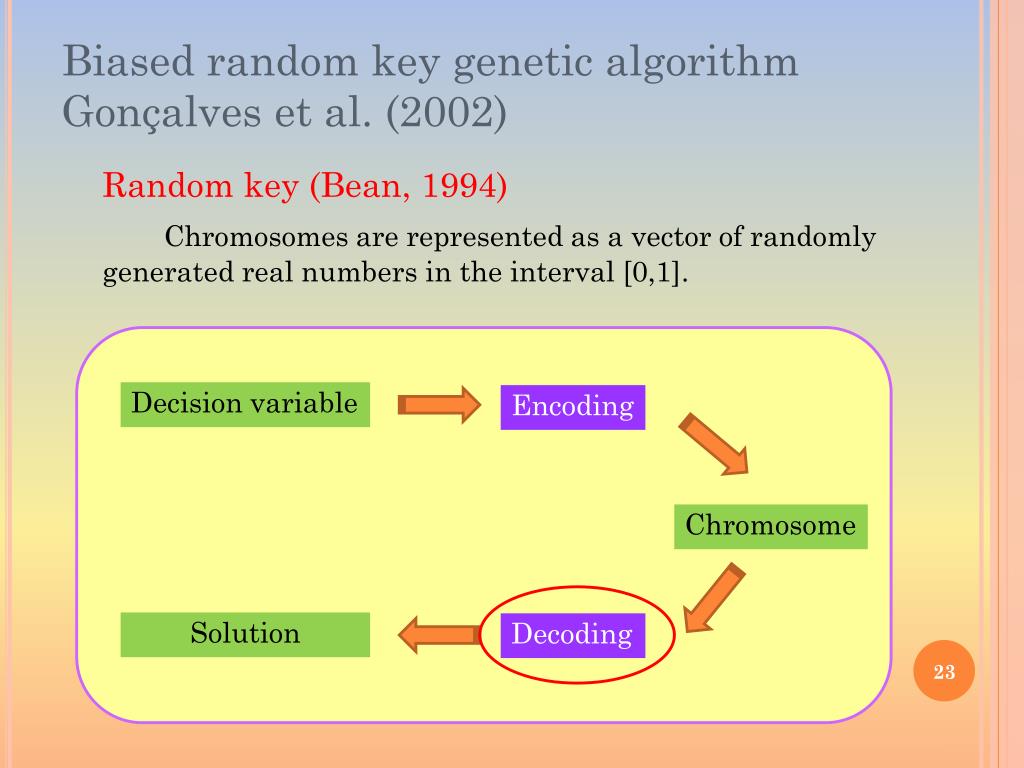 Biased random key genetic algorithm Gonçalves et al. (2002)

Random key (Bean, 1994)

Chromosomes are represented as a vector of randomly generated real numbers in the interval [0,1].

Decision variable

Encoding

Chromosome

Decoding

Solution

23